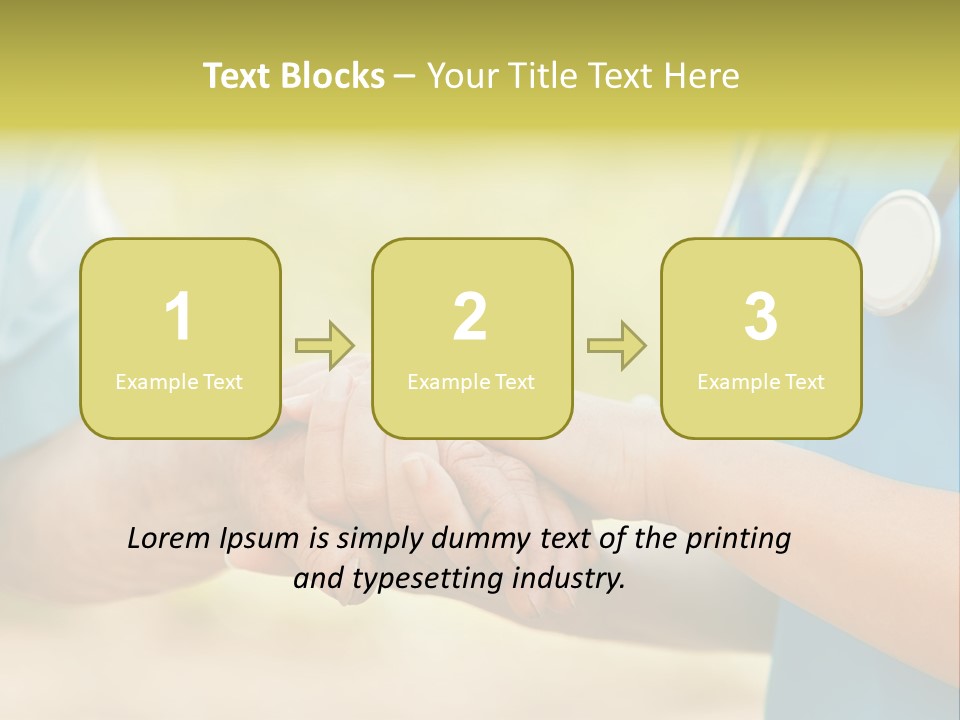 Text Blocks – Your Title Text Here

1
Example Text

2
Example Text

3
Example Text

Lorem Ipsum is simply dummy text of the printing and typesetting industry.